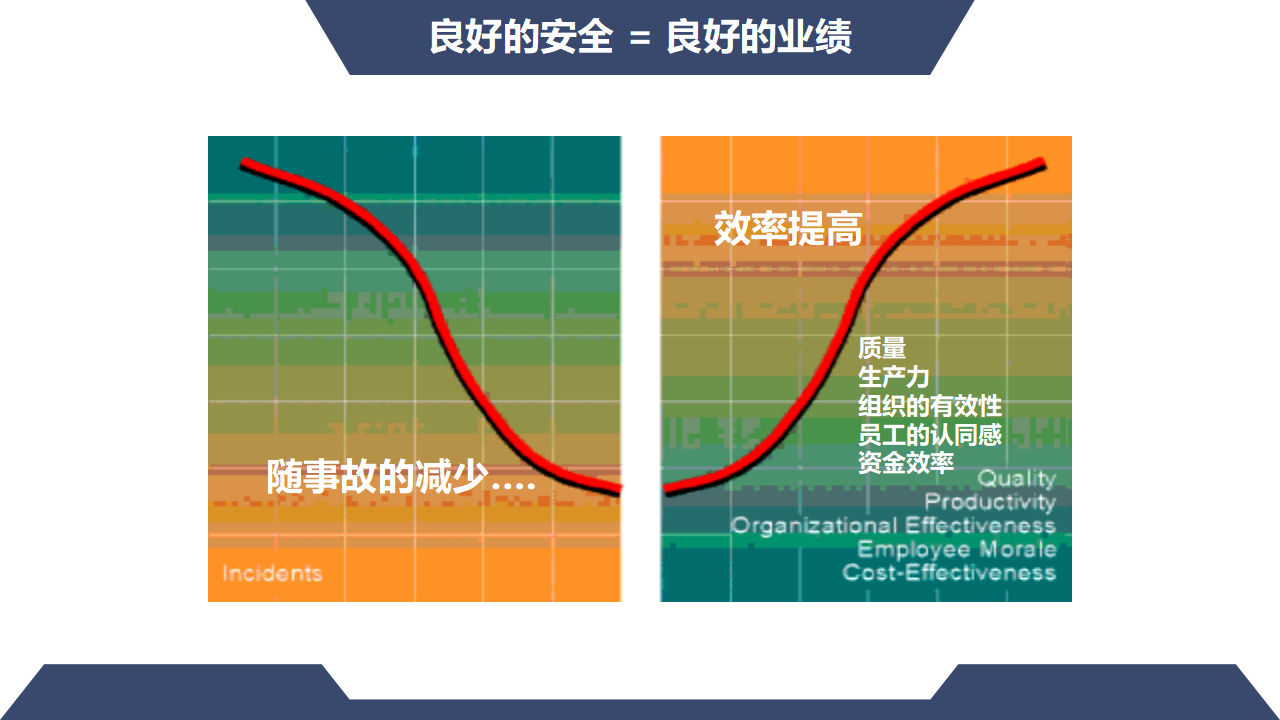 良好的安全 = 良好的业绩

随事故的减少….

Incidents

效率提高

质量
生产力
组织的有效性
员工的认同感
资金效率

Quality
Productivity
Organizational Effectiveness
Employee Morale
Cost-Effectiveness